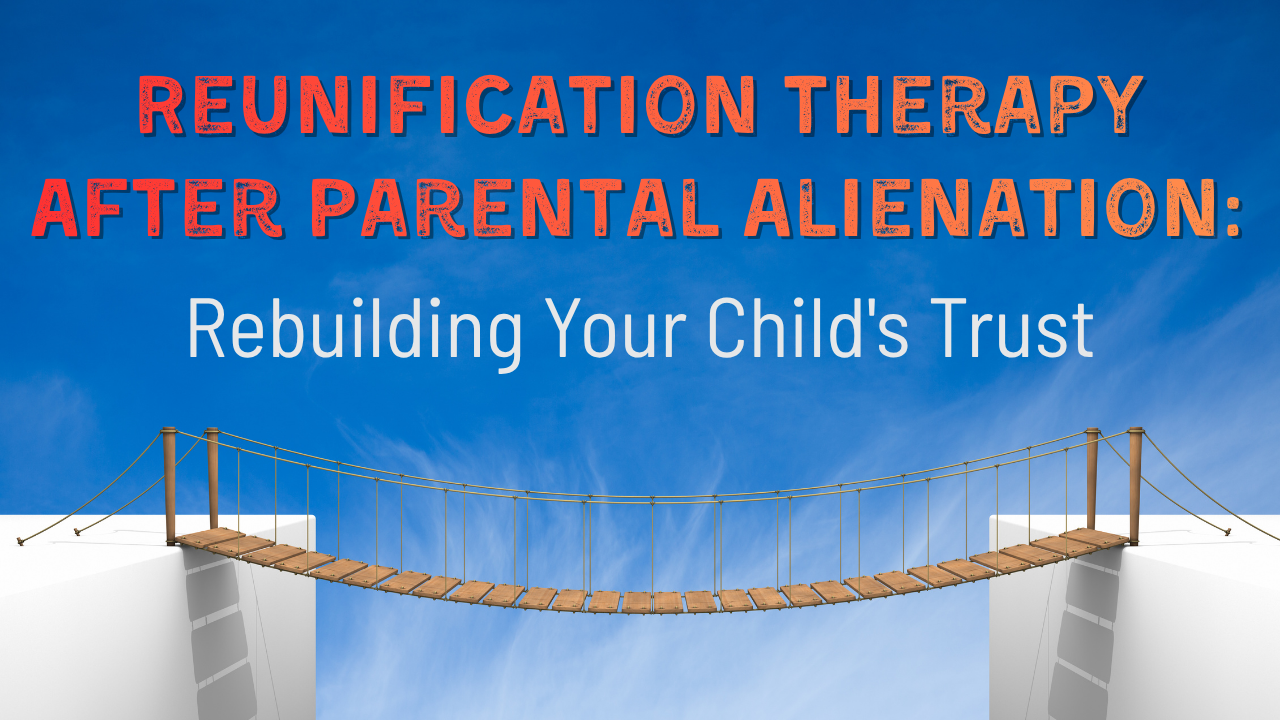 REUNIFICATION THERAPY AFTER PARENTAL ALIENATION:

Rebuilding Your Child's Trust